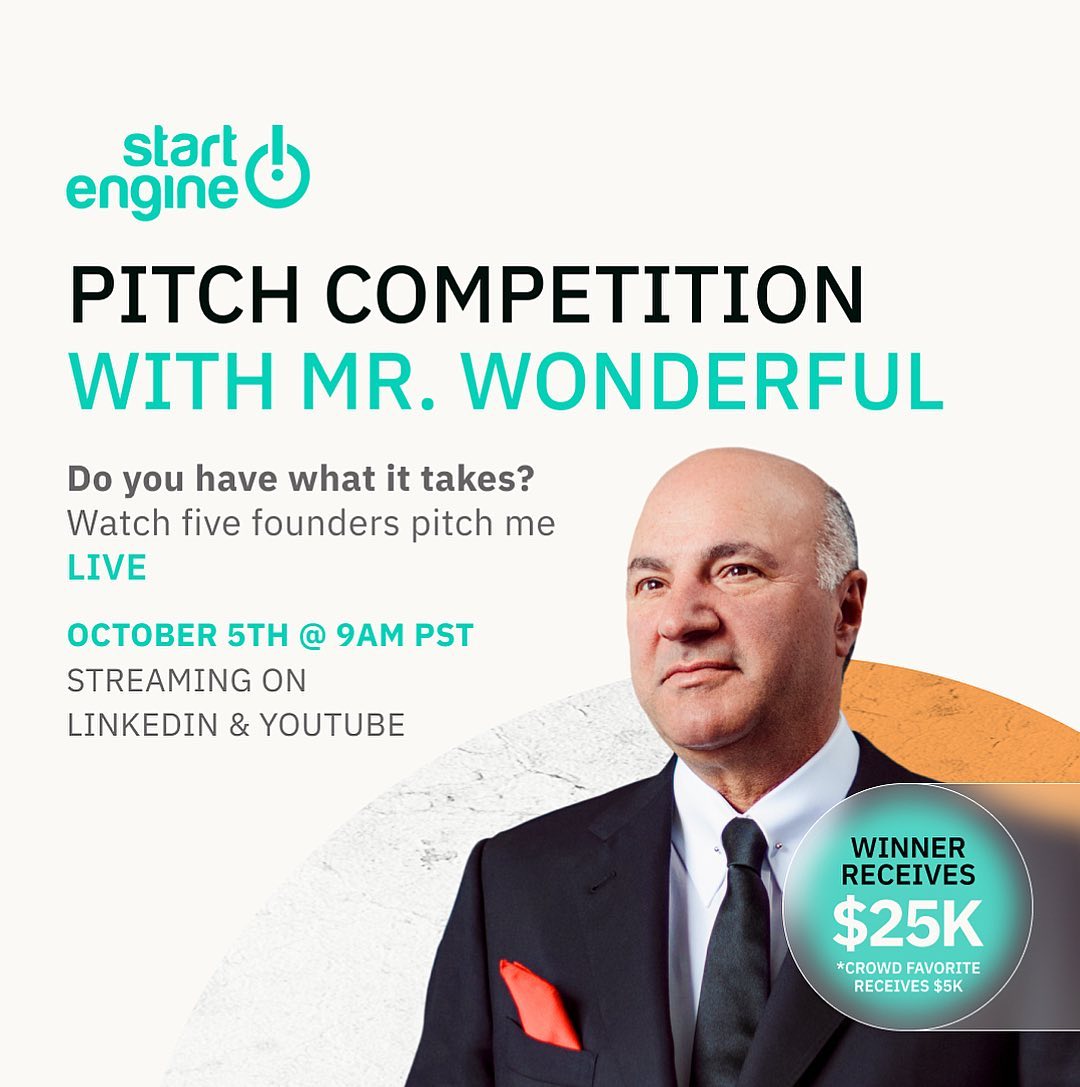 start engine

PITCH COMPETITION WITH MR. WONDERFUL

Do you have what it takes? Watch five founders pitch me LIVE

OCTOBER 5TH @ 9AM PST
STREAMING ON LINKEDIN & YOUTUBE

WINNER RECEIVES $25K
*CROWD FAVORITE RECEIVES $5K